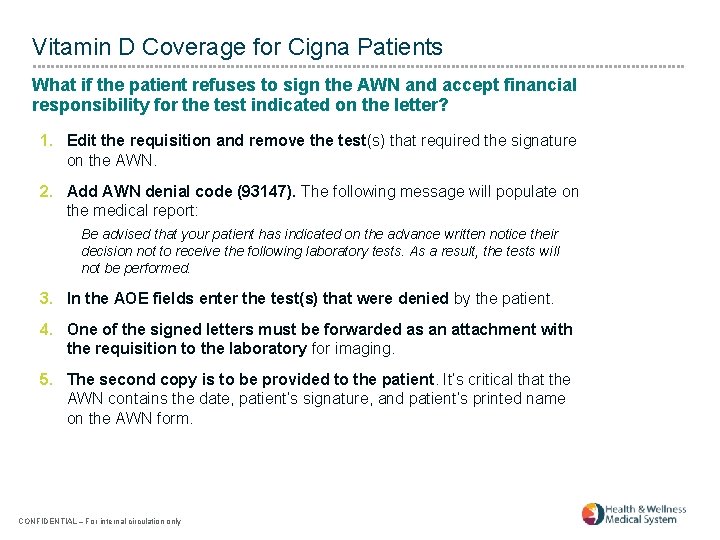 Vitamin D Coverage for Cigna Patients

What if the patient refuses to sign the AWN and accept financial responsibility for the test indicated on the letter?

1. Edit the requisition and remove the test(s) that required the signature on the AWN.

2. Add AWN denial code (93147). The following message will populate on the medical report:

Be advised that your patient has indicated on the advance written notice their decision not to receive the following laboratory tests. As a result, the tests will not be performed.

3. In the AOE fields enter the test(s) that were denied by the patient.

4. One of the signed letters must be forwarded as an attachment with the requisition to the laboratory for imaging.

5. The second copy is to be provided to the patient. It's critical that the AWN contains the date, patient's signature, and patient's printed name on the AWN form.

CONFIDENTIAL – For internal circulation only

Health & Wellness Medical System